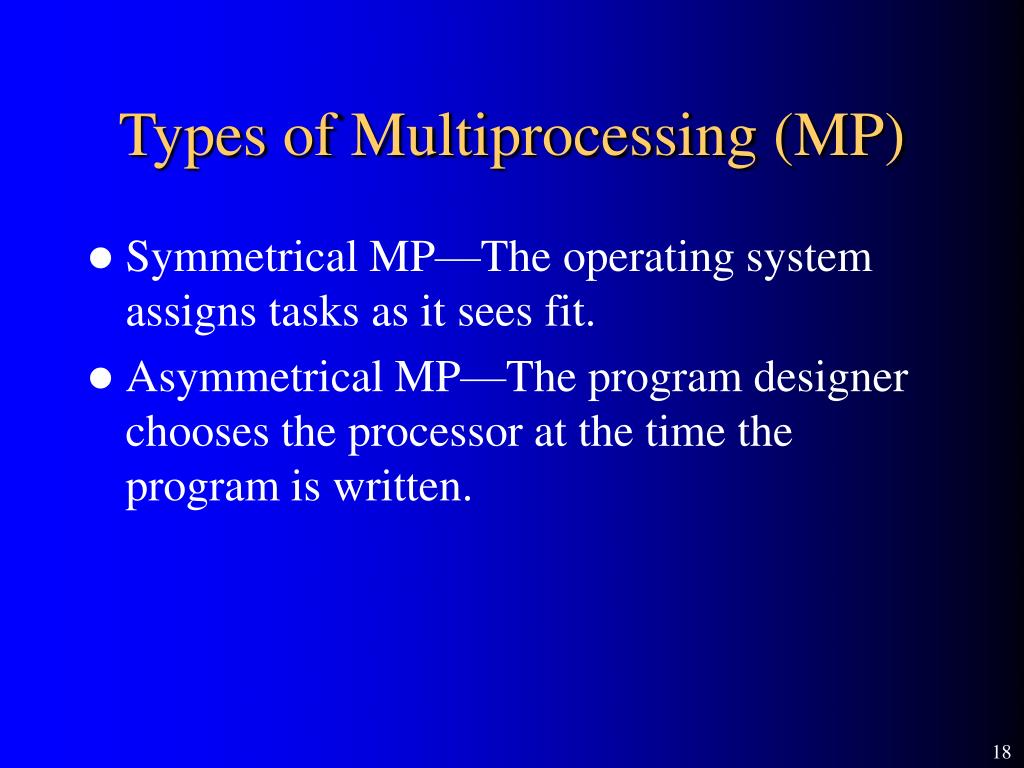 Types of Multiprocessing (MP)

● Symmetrical MP—The operating system assigns tasks as it sees fit.

● Asymmetrical MP—The program designer chooses the processor at the time the program is written.

18